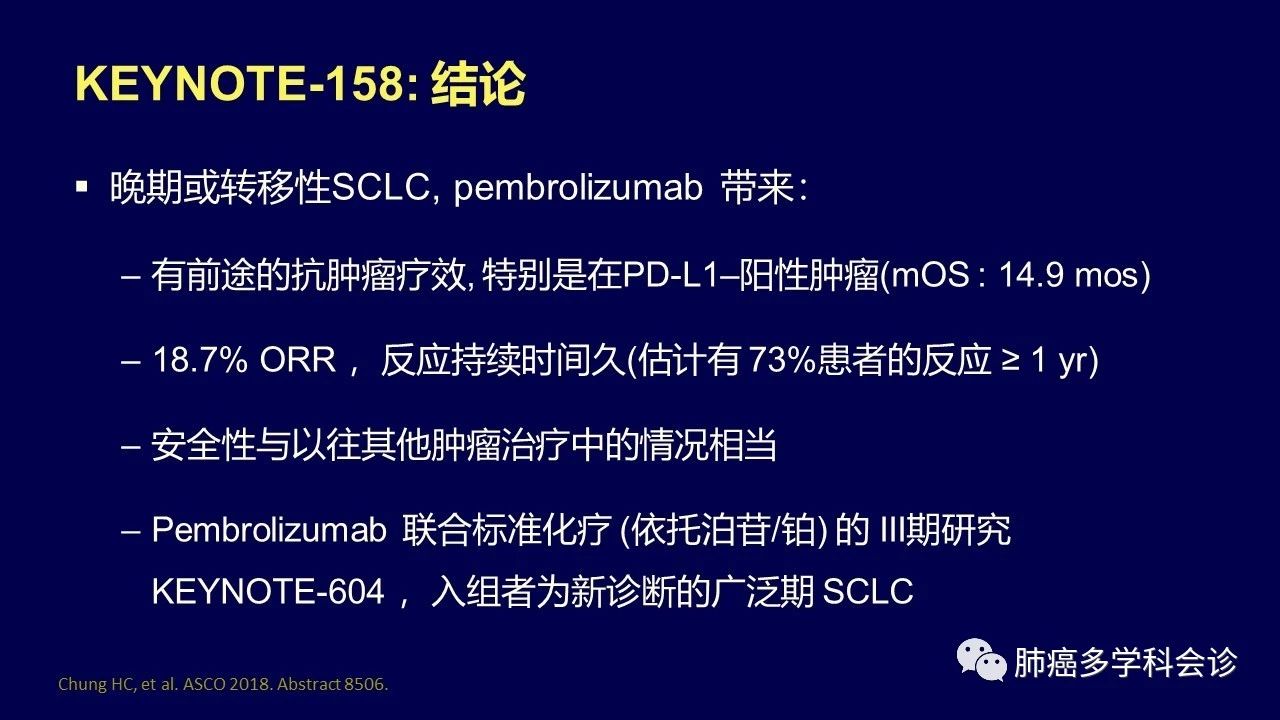 KEYNOTE-158: 结论

▪ 晚期或转移性SCLC, pembrolizumab 带来：

– 有前途的抗肿瘤疗效, 特别是在PD-L1–阳性肿瘤(mOS : 14.9 mos)

– 18.7% ORR， 反应持续时间久(估计有 73%患者的反应 ≥ 1 yr)

– 安全性与以往其他肿瘤治疗中的情况相当

– Pembrolizumab 联合标准化疗 (依托泊苷/铂) 的 III期研究 KEYNOTE-604， 入组者为新诊断的广泛期 SCLC

Chung HC, et al. ASCO 2018. Abstract 8506.

肺癌多学科会诊